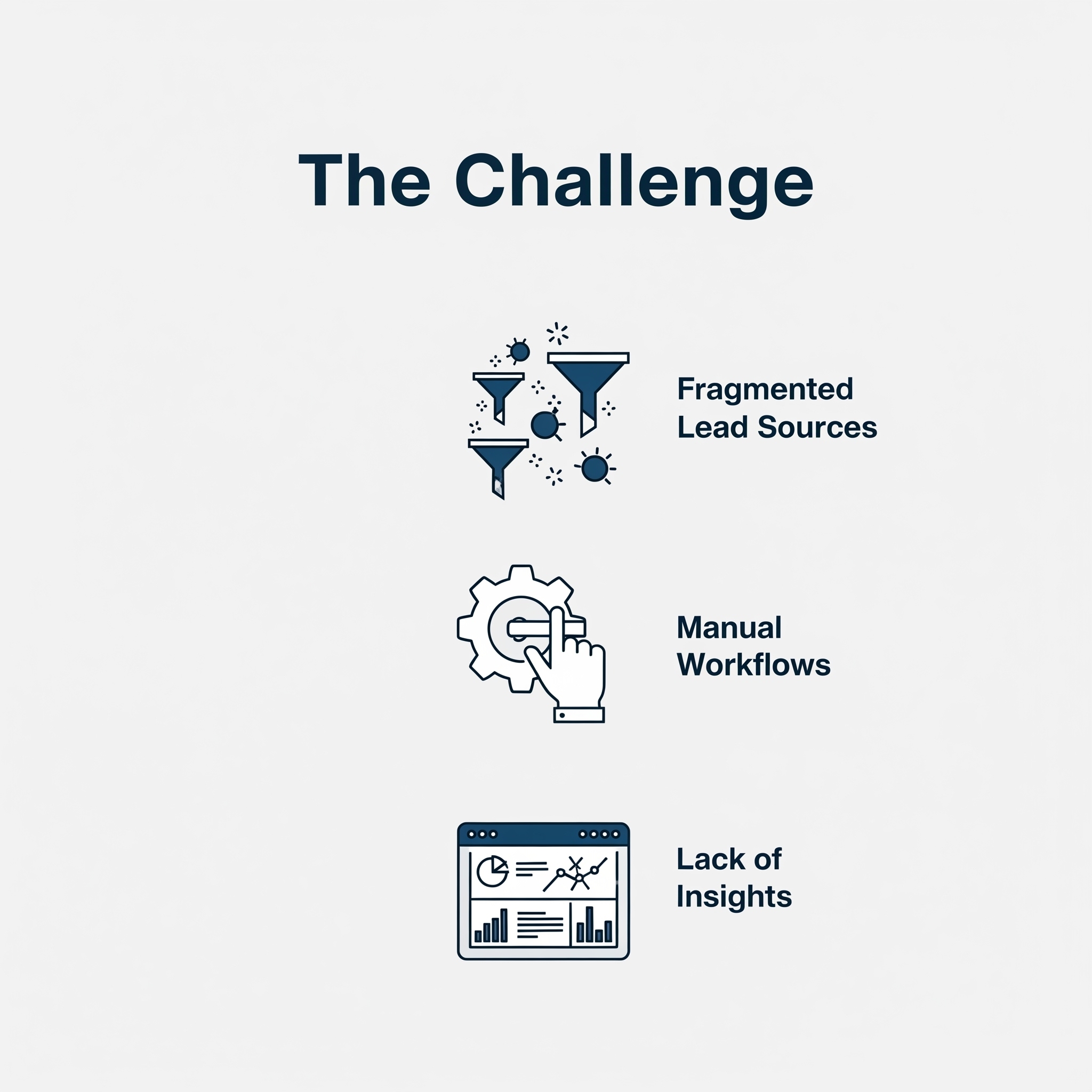 The Challenge

Fragmented Lead Sources

Manual Workflows

Lack of Insights